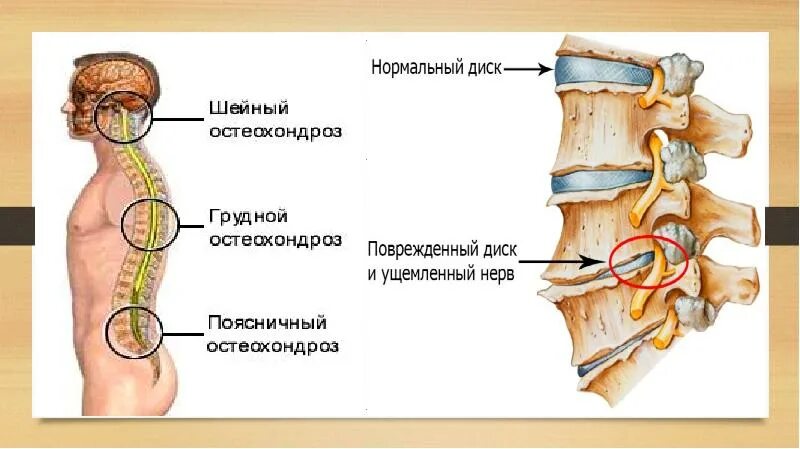 Шейный остеохондроз

Грудной остеохондроз

Поясничный остеохондроз

Нормальный диск

Поврежденный диск и ущемленный нерв